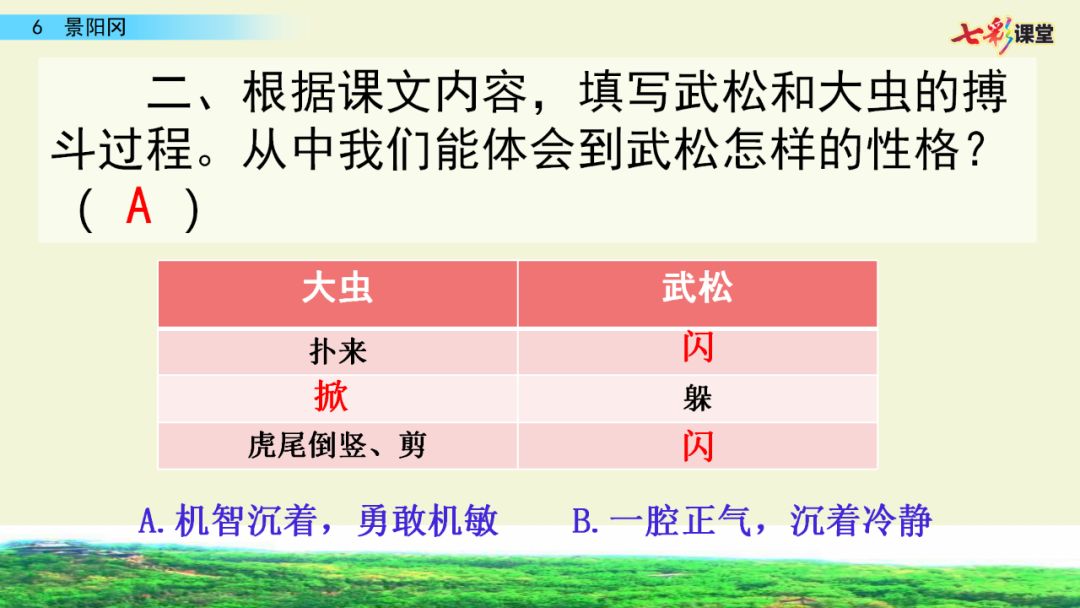 6 景阳冈

七彩课堂

二、根据课文内容，填写武松和大虫的搏斗过程。从中我们能体会到武松怎样的性格？（ A ）

| 大虫 | 武松 |
|---|---|
| 扑来 | 闪 |
| 掀 | 躲 |
| 虎尾倒竖、剪 | 闪 |

A. 机智沉着，勇敢机敏　B. 一腔正气，沉着冷静